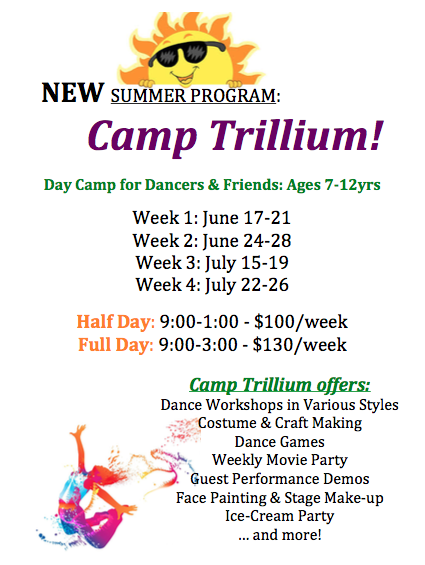 NEW SUMMER PROGRAM:

Camp Trillium!

Day Camp for Dancers & Friends: Ages 7-12yrs

Week 1: June 17-21
Week 2: June 24-28
Week 3: July 15-19
Week 4: July 22-26

Half Day: 9:00-1:00 - $100/week
Full Day: 9:00-3:00 - $130/week

Camp Trillium offers:
Dance Workshops in Various Styles
Costume & Craft Making
Dance Games
Weekly Movie Party
Guest Performance Demos
Face Painting & Stage Make-up
Ice-Cream Party
... and more!